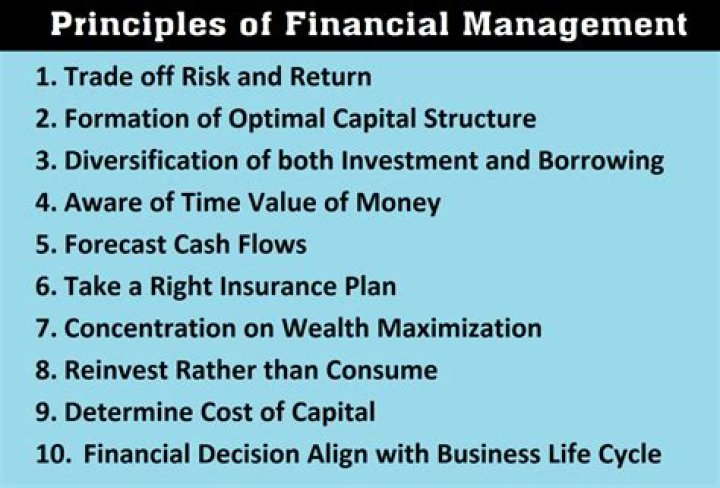 Principles of Financial Management

1. Trade off Risk and Return
2. Formation of Optimal Capital Structure
3. Diversification of both Investment and Borrowing
4. Aware of Time Value of Money
5. Forecast Cash Flows
6. Take a Right Insurance Plan
7. Concentration on Wealth Maximization
8. Reinvest Rather than Consume
9. Determine Cost of Capital
10. Financial Decision Align with Business Life Cycle